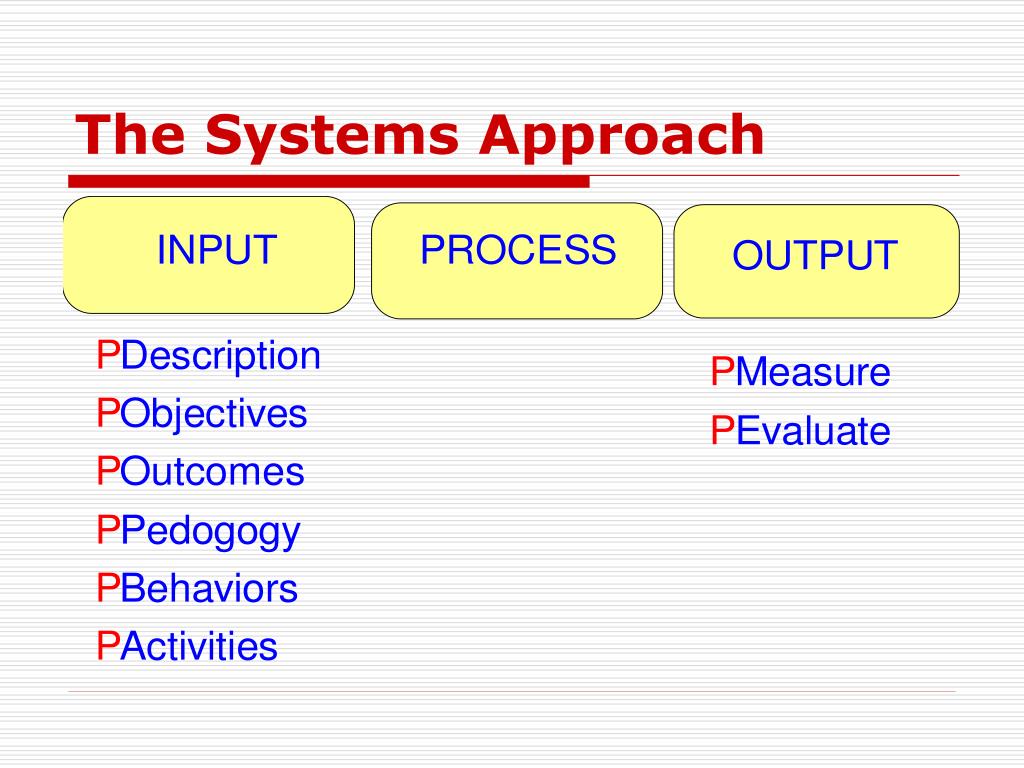 The Systems Approach

INPUT

PROCESS

OUTPUT

PDescription
PObjectives
POutcomes
PPedogogy
PBehaviors
PActivities

PMeasure
PEvaluate